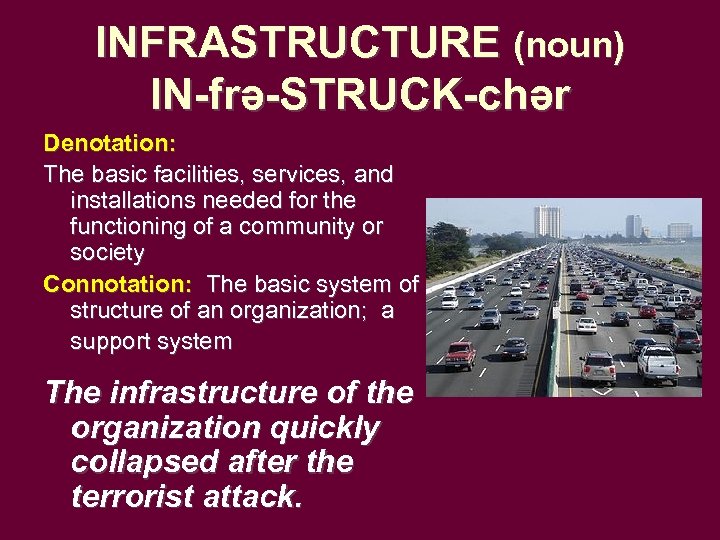 INFRASTRUCTURE (noun)
IN-frə-STRUCK-chər

Denotation:
The basic facilities, services, and installations needed for the functioning of a community or society

Connotation: The basic system of structure of an organization; a support system

The infrastructure of the organization quickly collapsed after the terrorist attack.